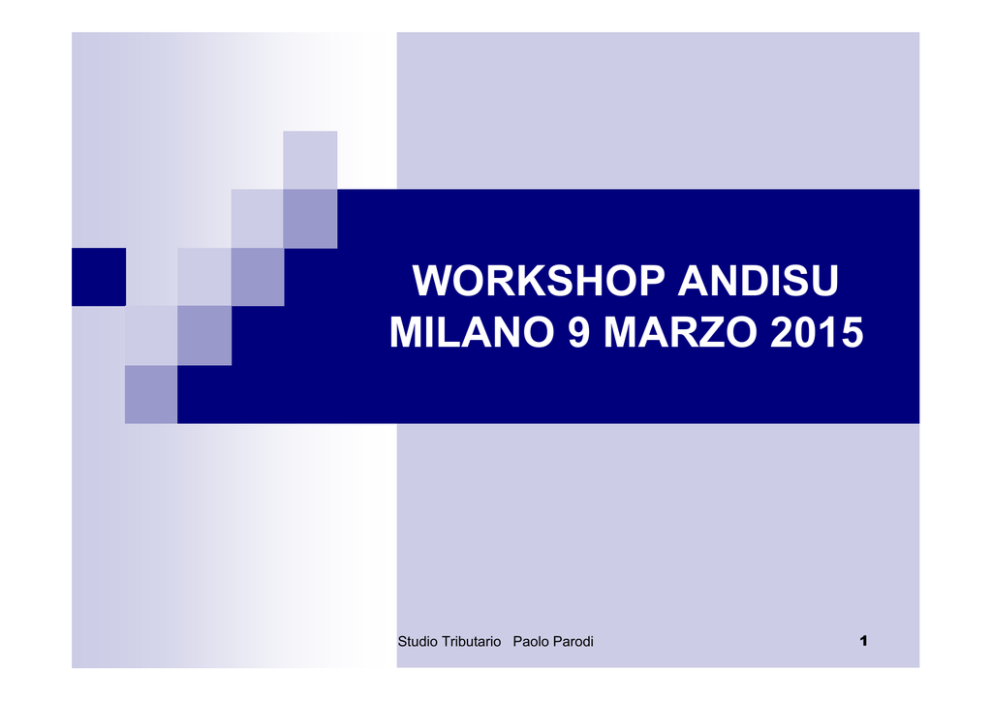 WORKSHOP ANDISU
MILANO 9 MARZO 2015

Studio Tributario Paolo Parodi

1